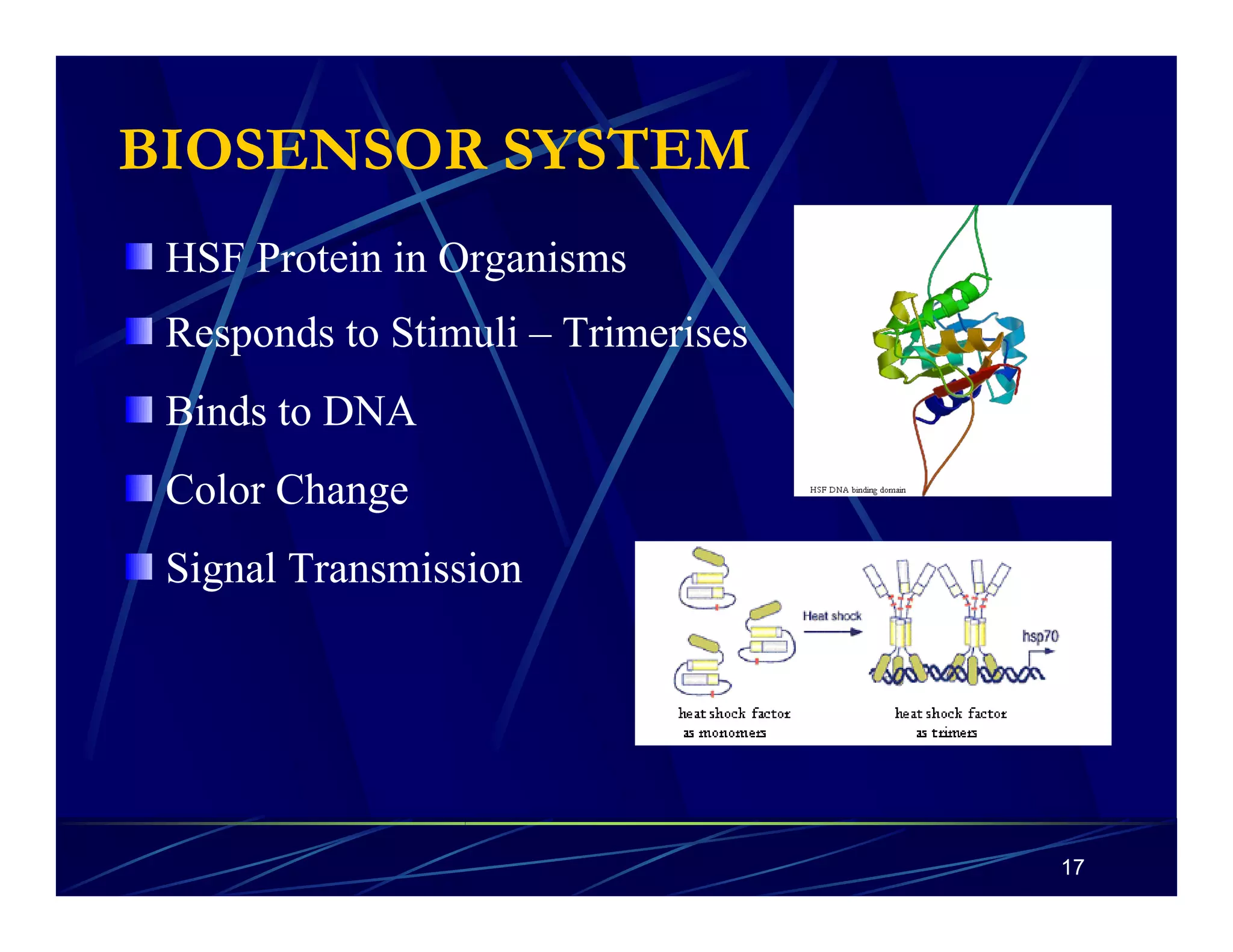 BIOSENSOR SYSTEM

HSF Protein in Organisms

Responds to Stimuli – Trimerises

Binds to DNA

Color Change

Signal Transmission

HSF DNA binding domain

Heat shock

hsp70

heat shock factor as monomers

heat shock factor as trimers

17